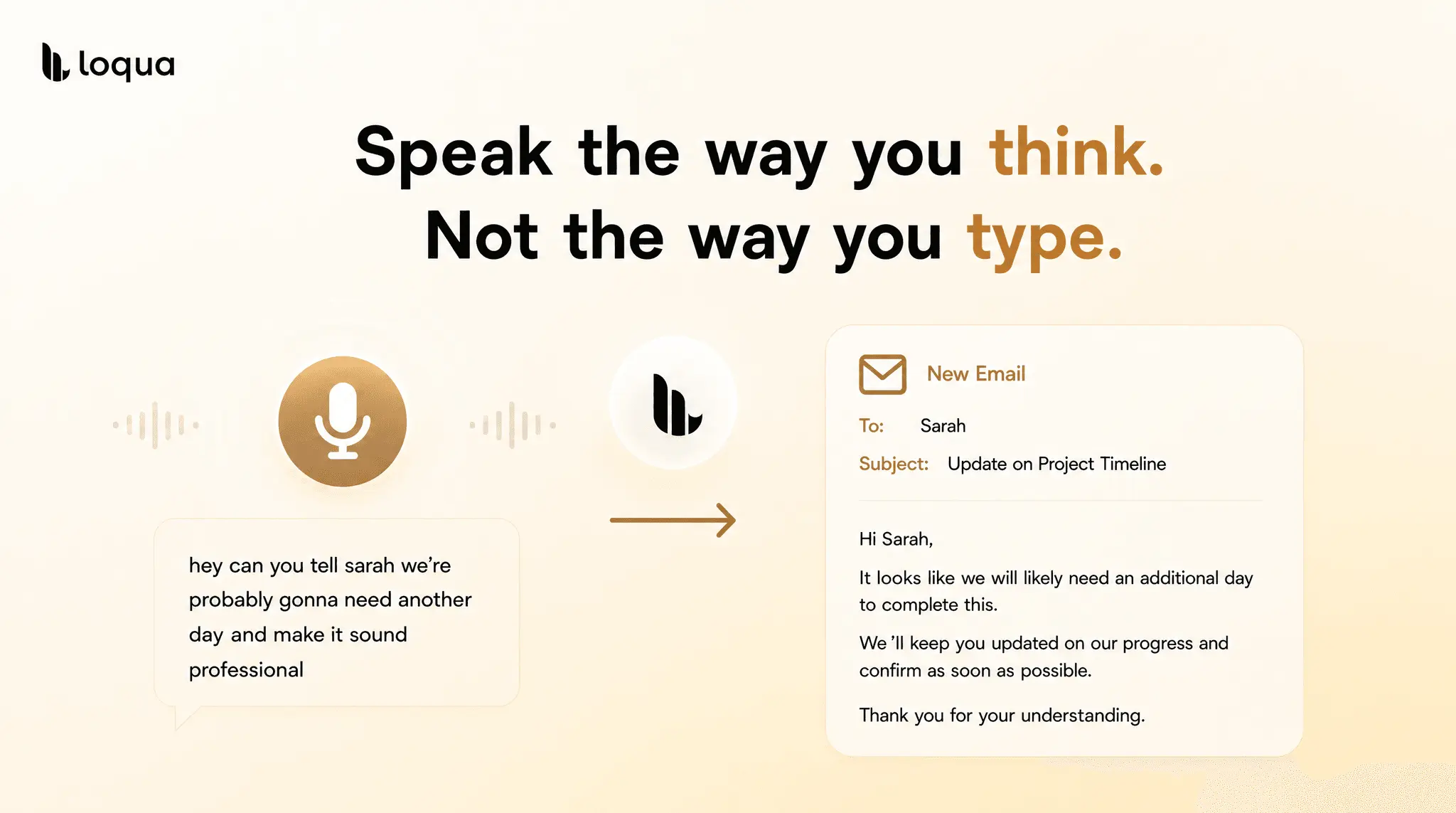 loqua

Speak the way you think.
Not the way you type.

hey can you tell sarah we're probably gonna need another day and make it sound professional

New Email

To: Sarah

Subject: Update on Project Timeline

Hi Sarah,

It looks like we will likely need an additional day to complete this.

We 'll keep you updated on our progress and confirm as soon as possible.

Thank you for your understanding.